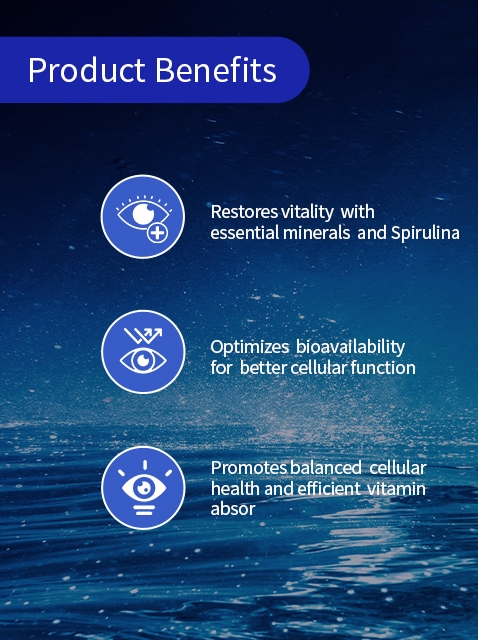 Product Benefits

Restores vitality with essential minerals and Spirulina

Optimizes bioavailability for better cellular function

Promotes balanced cellular health and efficient vitamin absor